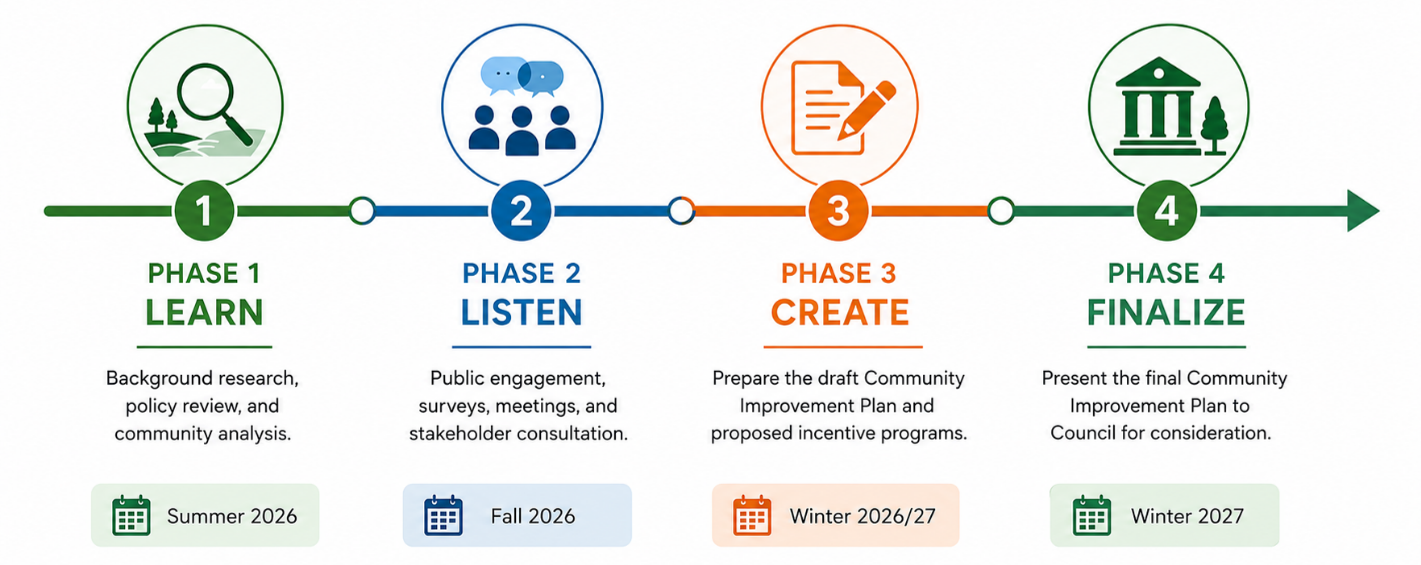 1

PHASE 1
LEARN

Background research, policy review, and community analysis.

Summer 2026

2

PHASE 2
LISTEN

Public engagement, surveys, meetings, and stakeholder consultation.

Fall 2026

3

PHASE 3
CREATE

Prepare the draft Community Improvement Plan and proposed incentive programs.

Winter 2026/27

4

PHASE 4
FINALIZE

Present the final Community Improvement Plan to Council for consideration.

Winter 2027